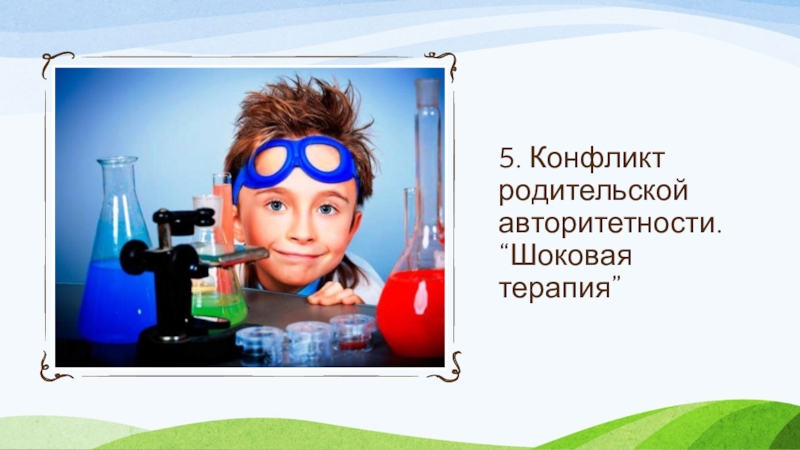 5. Конфликт родительской авторитетности. “Шоковая терапия”